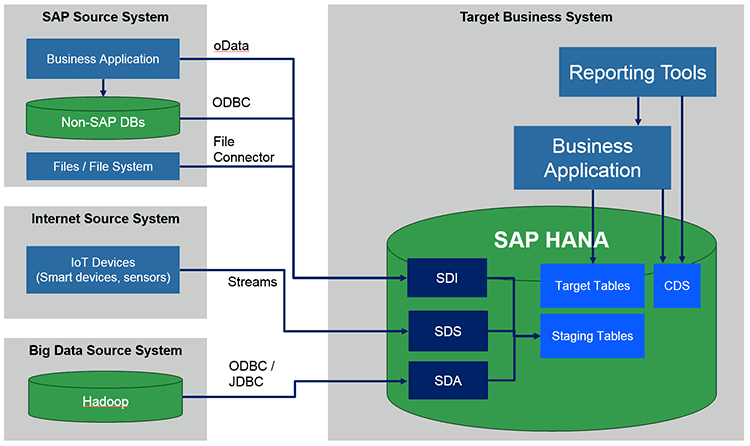 SAP Source System

Business Application

Non-SAP DBs

Files / File System

oData

ODBC

File Connector

Internet Source System

IoT Devices (Smart devices, sensors)

Streams

Big Data Source System

Hadoop

ODBC / JDBC

Target Business System

Reporting Tools

Business Application

SAP HANA

SDI

SDS

SDA

Target Tables

CDS

Staging Tables